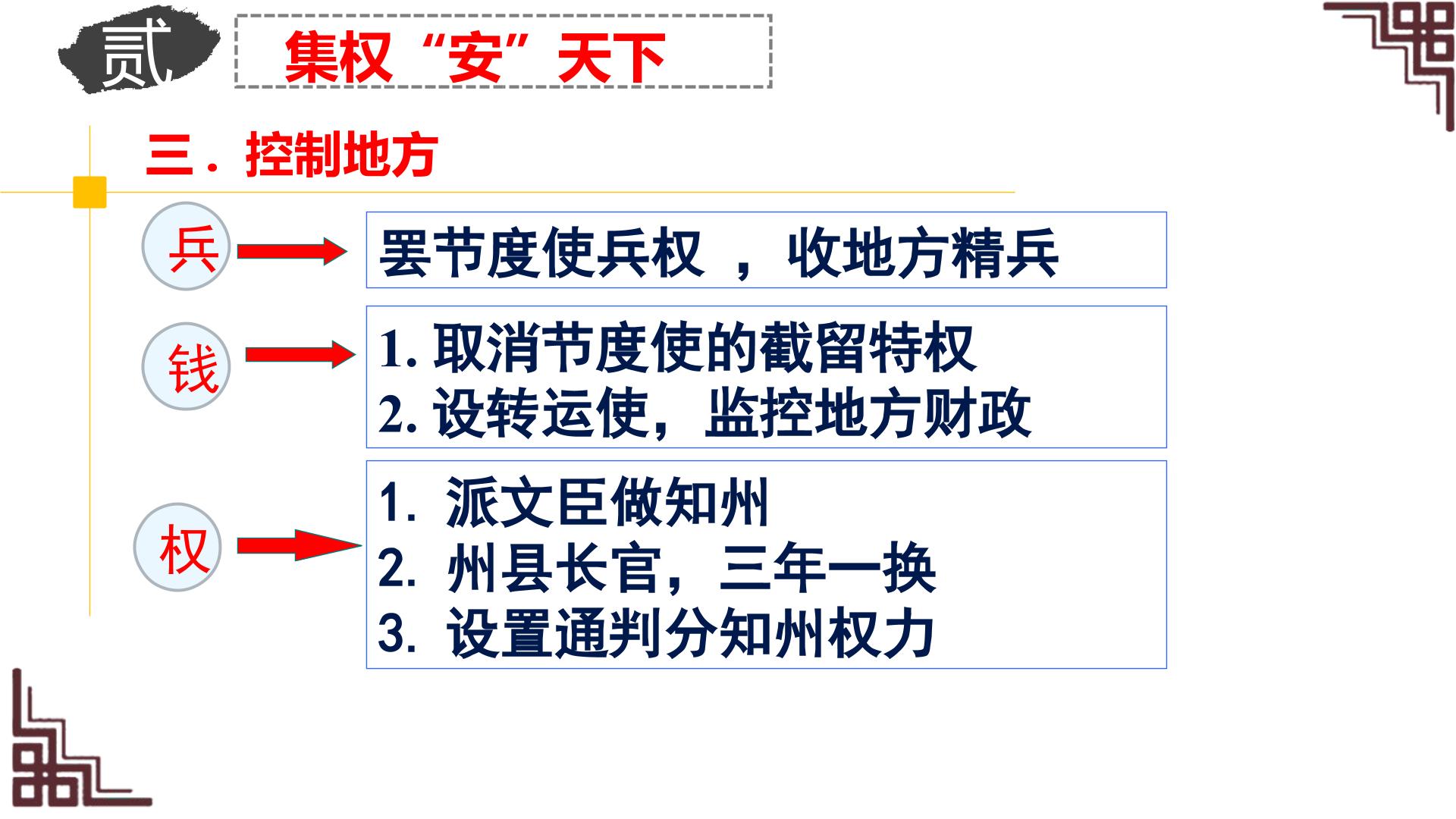 贰

集权“安”天下

三．控制地方

兵

罢节度使兵权 ，收地方精兵

钱

1. 取消节度使的截留特权
2. 设转运使，监控地方财政

权

1. 派文臣做知州
2. 州县长官，三年一换
3. 设置通判分知州权力